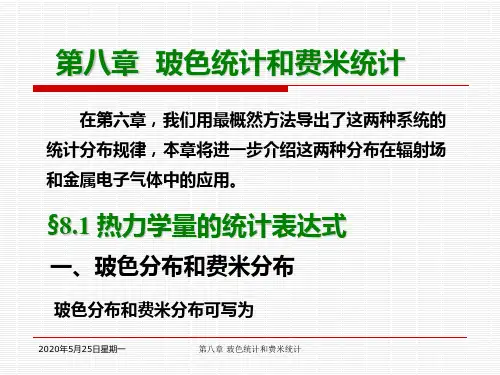 第八章 玻色统计和费米统计

在第六章，我们用最概然方法导出了这两种系统的统计分布规律，本章将进一步介绍这两种分布在辐射场和金属电子气体中的应用。

§8.1 热力学量的统计表达式

一、玻色分布和费米分布

玻色分布和费米分布可写为

2020年5月25日星期一　　第八章 玻色统计和费米统计